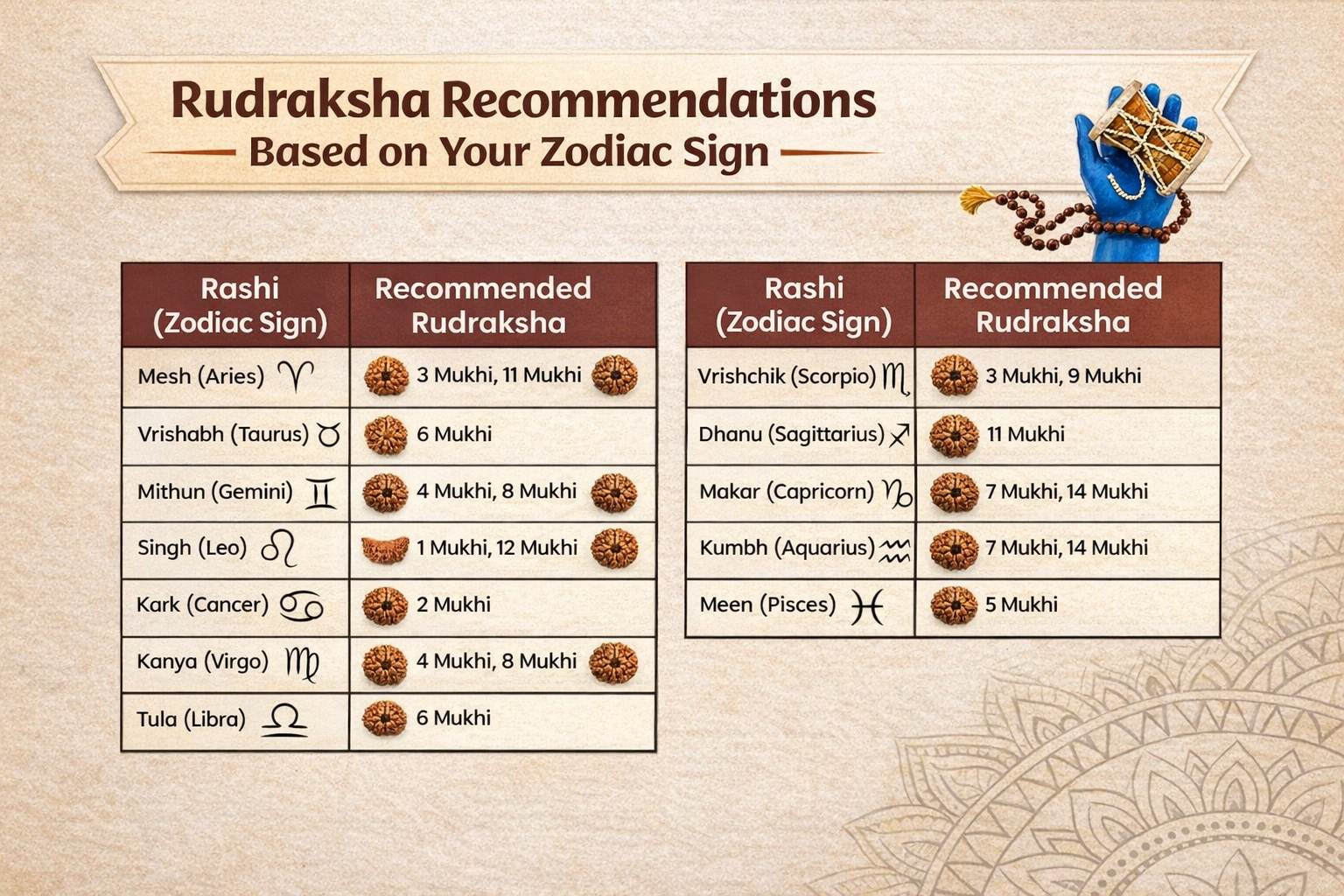 Rudraksha Recommendations
Based on Your Zodiac Sign

| Rashi (Zodiac Sign) | Recommended Rudraksha |
|---|---|
| Mesh (Aries) ♈ | 3 Mukhi, 11 Mukhi |
| Vrishabh (Taurus) ♉ | 6 Mukhi |
| Mithun (Gemini) ♊ | 4 Mukhi, 8 Mukhi |
| Singh (Leo) ♌ | 1 Mukhi, 12 Mukhi |
| Kark (Cancer) ♋ | 2 Mukhi |
| Kanya (Virgo) ♍ | 4 Mukhi, 8 Mukhi |
| Tula (Libra) ♎ | 6 Mukhi |

| Rashi (Zodiac Sign) | Recommended Rudraksha |
|---|---|
| Vrishchik (Scorpio) ♏ | 3 Mukhi, 9 Mukhi |
| Dhanu (Sagittarius) ♐ | 11 Mukhi |
| Makar (Capricorn) ♑ | 7 Mukhi, 14 Mukhi |
| Kumbh (Aquarius) ♒ | 7 Mukhi, 14 Mukhi |
| Meen (Pisces) ♓ | 5 Mukhi |